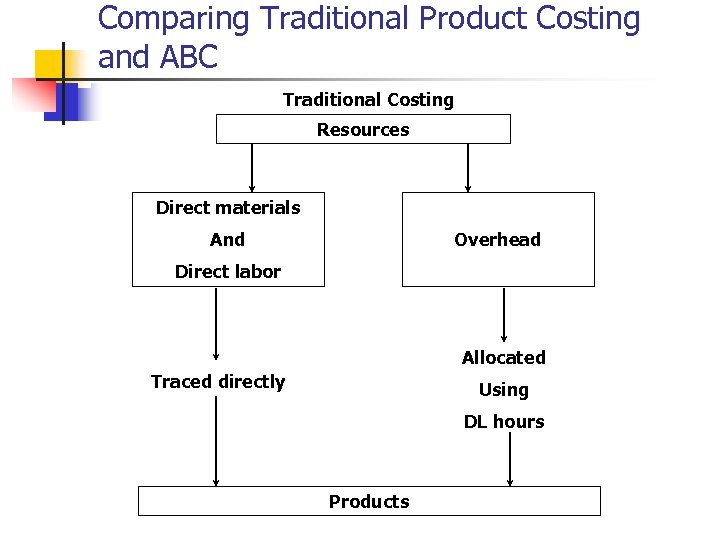 Comparing Traditional Product Costing and ABC

Traditional Costing

Resources

Direct materials
And
Direct labor

Overhead

Traced directly

Allocated
Using
DL hours

Products